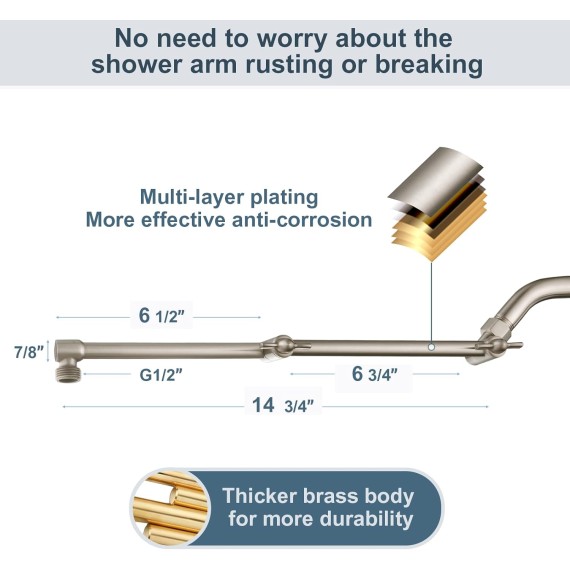 No need to worry about the shower arm rusting or breaking

Multi-layer plating
More effective anti-corrosion

6 1/2"

7/8"

G1/2"

6 3/4"

14 3/4"

Thicker brass body for more durability